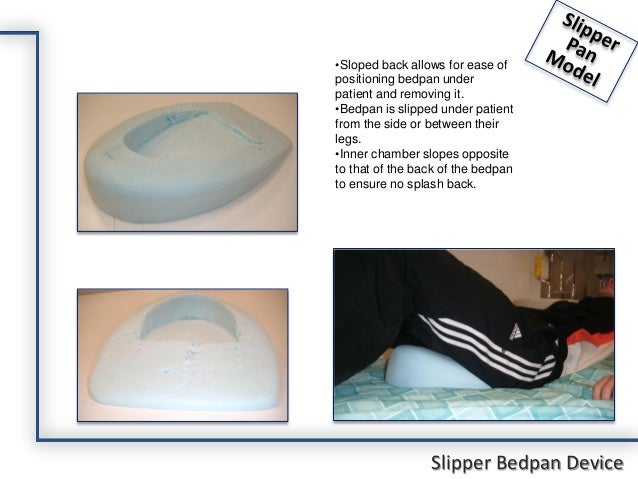 Slipper Pan Model

•Sloped back allows for ease of positioning bedpan under patient and removing it.
•Bedpan is slipped under patient from the side or between their legs.
•Inner chamber slopes opposite to that of the back of the bedpan to ensure no splash back.

Slipper Bedpan Device